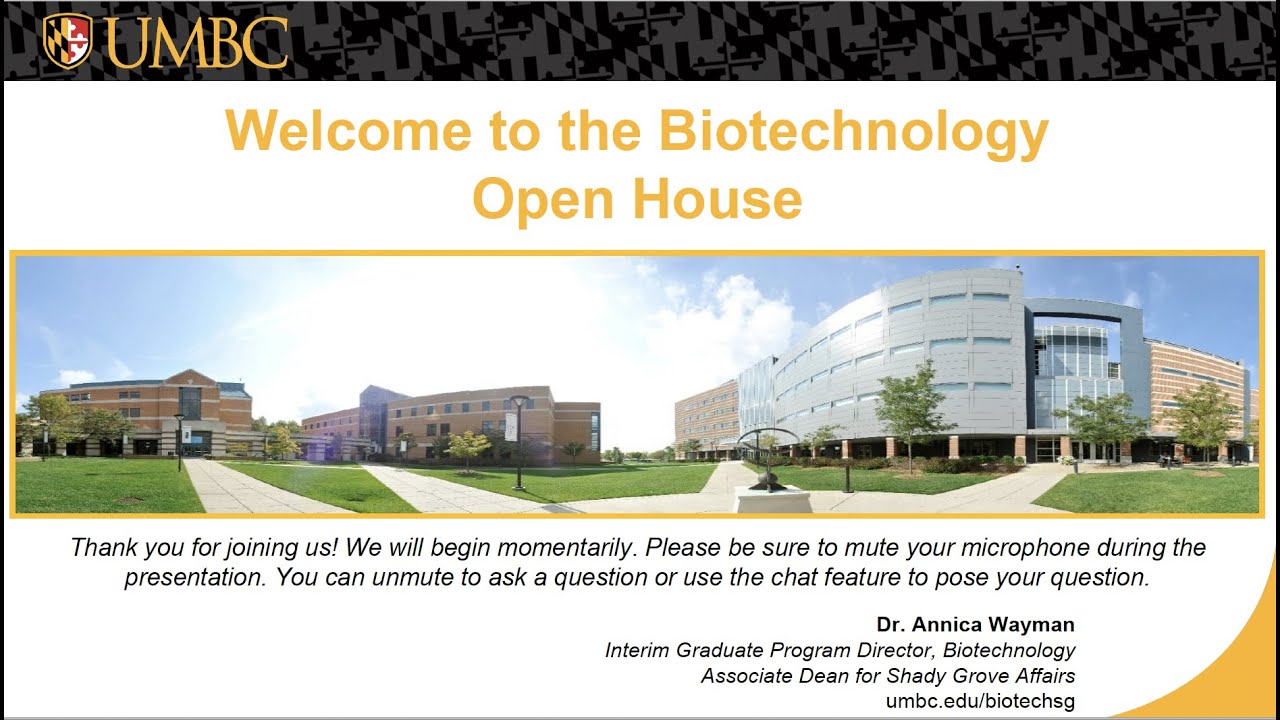 UMBC

Welcome to the Biotechnology Open House

Thank you for joining us! We will begin momentarily. Please be sure to mute your microphone during the presentation. You can unmute to ask a question or use the chat feature to pose your question.

Dr. Annica Wayman
Interim Graduate Program Director, Biotechnology
Associate Dean for Shady Grove Affairs
umbc.edu/biotechsg